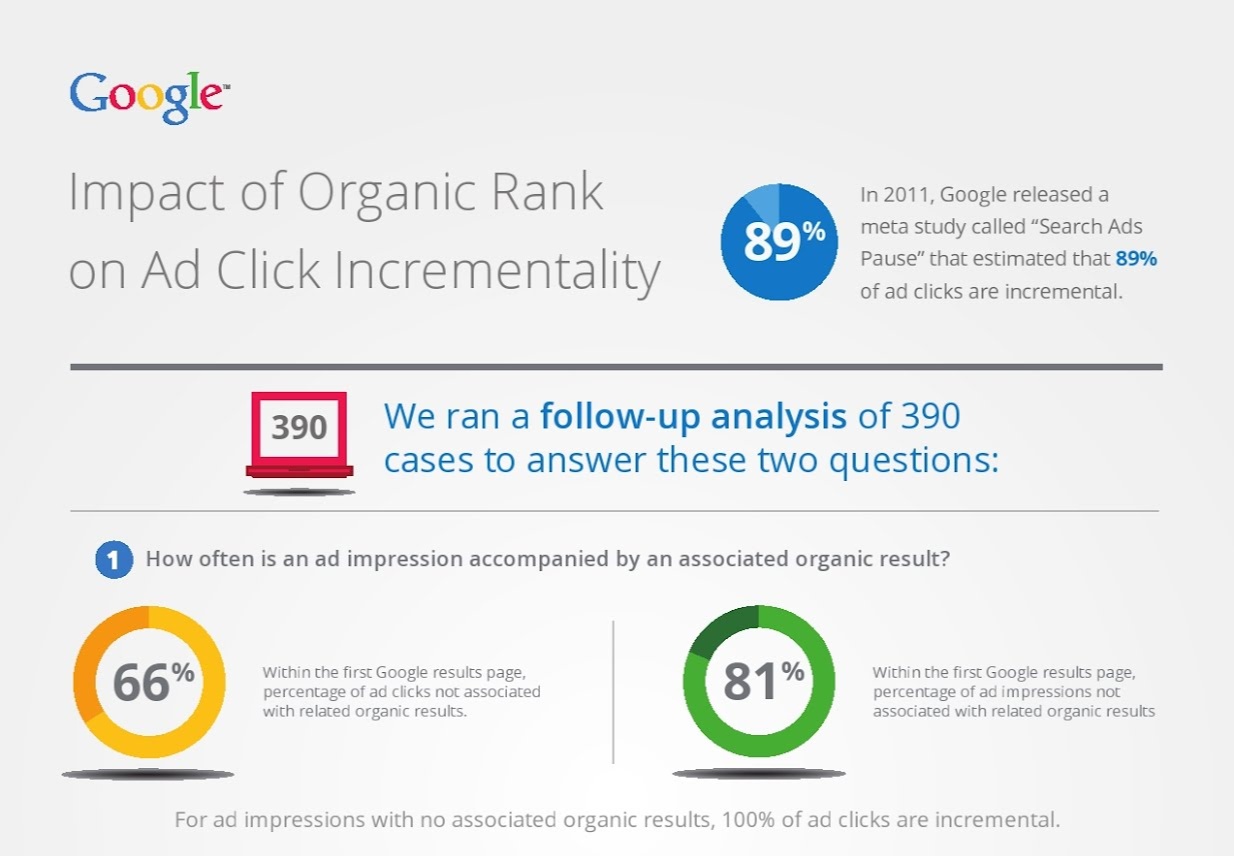 Google™

Impact of Organic Rank on Ad Click Incrementality

89%

In 2011, Google released a meta study called "Search Ads Pause" that estimated that 89% of ad clicks are incremental.

390

We ran a follow-up analysis of 390 cases to answer these two questions:

1 How often is an ad impression accompanied by an associated organic result?

66%

Within the first Google results page, percentage of ad clicks not associated with related organic results.

81%

Within the first Google results page, percentage of ad impressions not associated with related organic results

For ad impressions with no associated organic results, 100% of ad clicks are incremental.